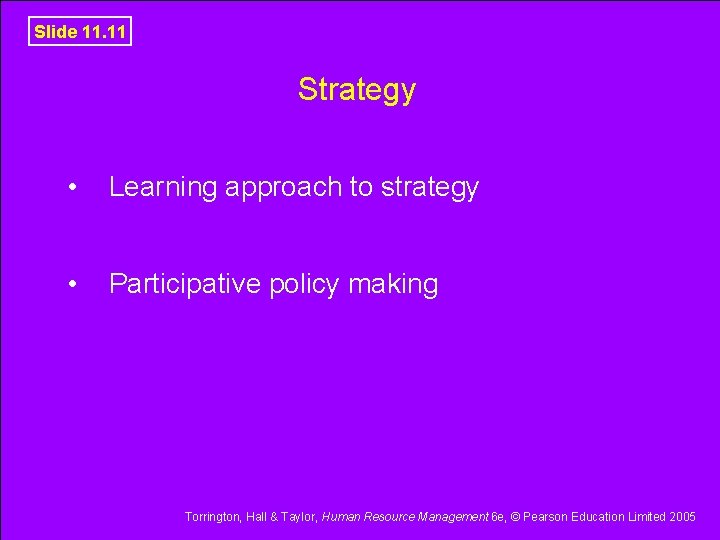 Slide 11.11

Strategy

• Learning approach to strategy

• Participative policy making

Torrington, Hall & Taylor, Human Resource Management 6e, © Pearson Education Limited 2005